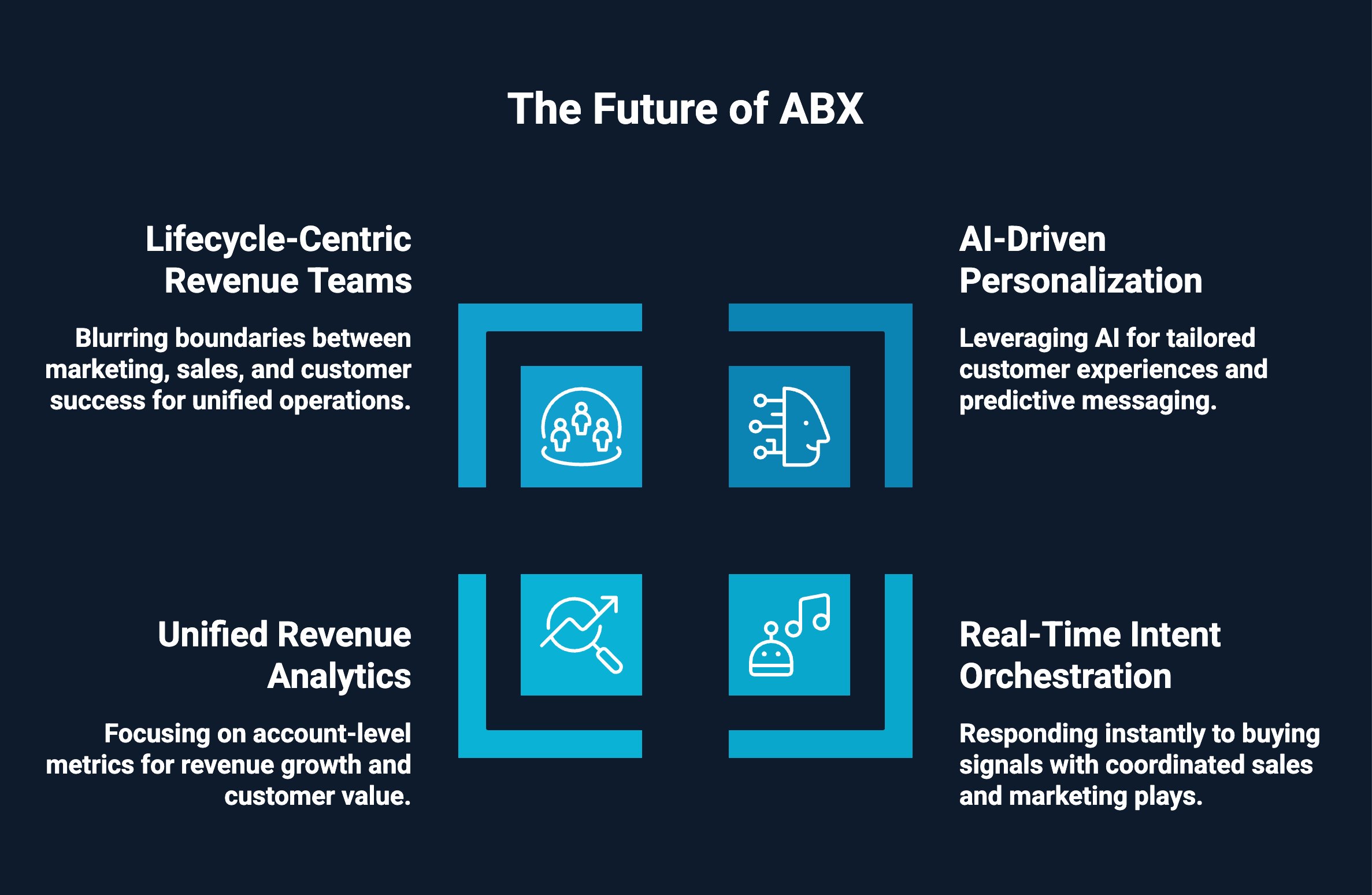 The Future of ABX

Lifecycle-Centric Revenue Teams

Blurring boundaries between marketing, sales, and customer success for unified operations.

AI-Driven Personalization

Leveraging AI for tailored customer experiences and predictive messaging.

Unified Revenue Analytics

Focusing on account-level metrics for revenue growth and customer value.

Real-Time Intent Orchestration

Responding instantly to buying signals with coordinated sales and marketing plays.